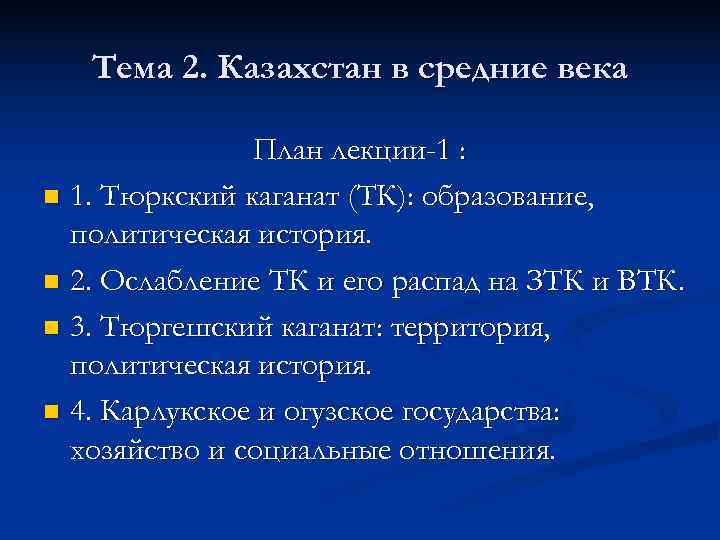 Тема 2. Казахстан в средние века

План лекции-1 :

1. Тюркский каганат (ТК): образование, политическая история.

2. Ослабление ТК и его распад на ЗТК и ВТК.

3. Тюргешский каганат: территория, политическая история.

4. Карлукское и огузское государства: хозяйство и социальные отношения.